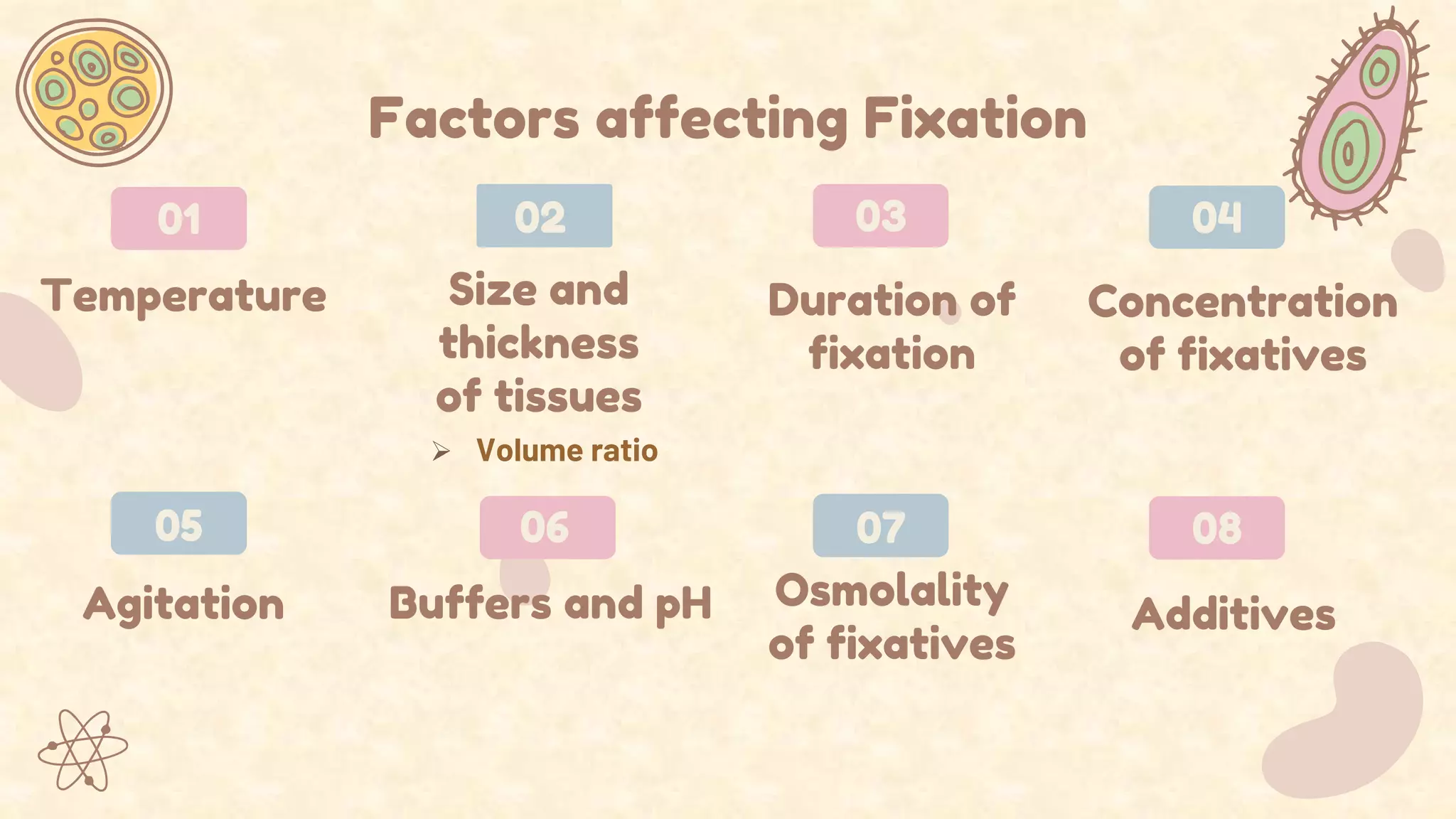 Factors affecting Fixation

01

Temperature

02

Size and thickness of tissues

➢ Volume ratio

03

Duration of fixation

04

Concentration of fixatives

05

Agitation

06

Buffers and pH

07

Osmolality of fixatives

08

Additives